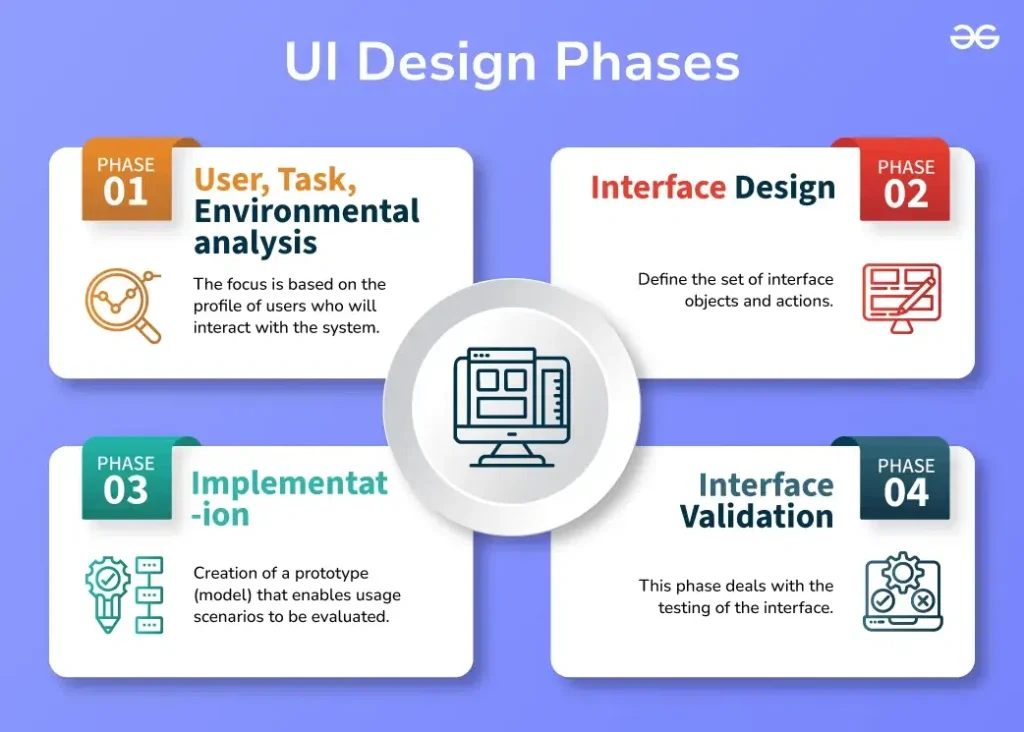 UI Design Phases

PHASE 01
User, Task, Environmental analysis
The focus is based on the profile of users who will interact with the system.

PHASE 02
Interface Design
Define the set of interface objects and actions.

PHASE 03
Implementat -ion
Creation of a prototype (model) that enables usage scenarios to be evaluated.

PHASE 04
Interface Validation
This phase deals with the testing of the interface.